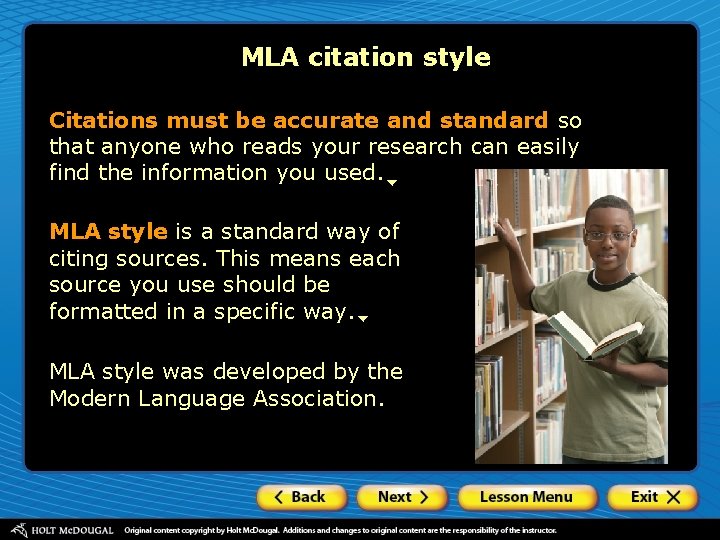 MLA citation style

Citations must be accurate and standard so that anyone who reads your research can easily find the information you used.

MLA style is a standard way of citing sources. This means each source you use should be formatted in a specific way.

MLA style was developed by the Modern Language Association.

< Back
Next >
Lesson Menu
Exit X

HOLT McDOUGAL Original content copyright by Holt McDougal. Additions and changes to original content are the responsibility of the instructor.